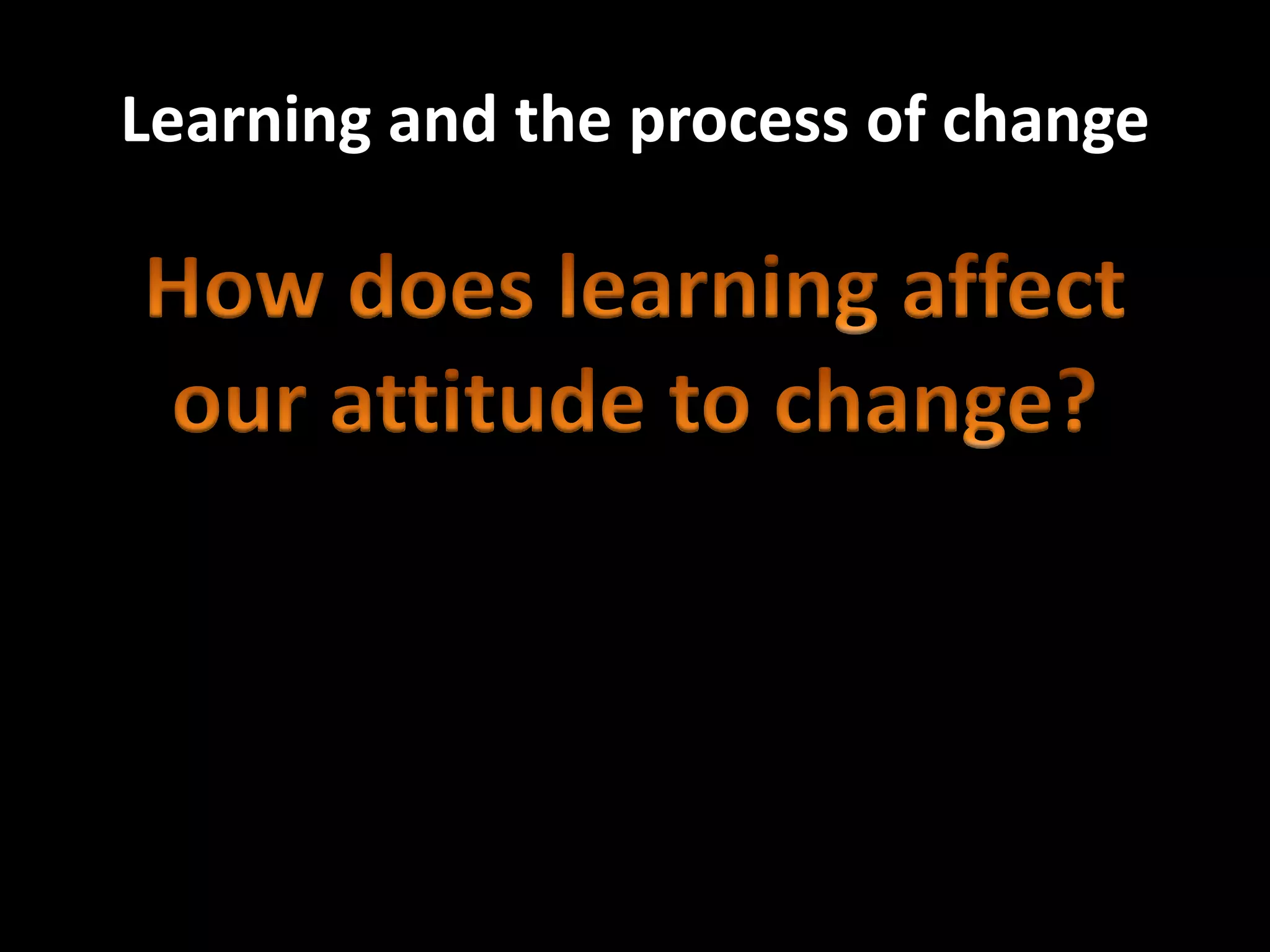 Learning and the process of change

How does learning affect our attitude to change?